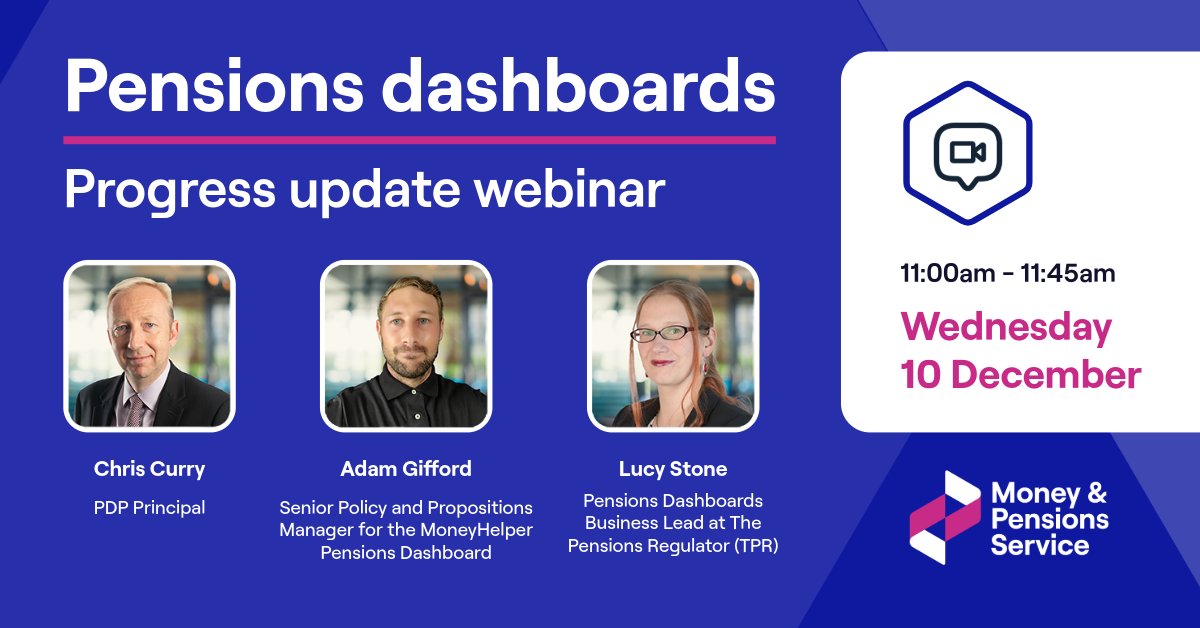 Pensions dashboards

Progress update webinar

Chris Curry

PDP Principal

Adam Gifford

Senior Policy and Propositions Manager for the MoneyHelper Pensions Dashboard

Lucy Stone

Pensions Dashboards Business Lead at The Pensions Regulator (TPR)

11:00am - 11:45am

Wednesday 10 December

Money & Pensions Service